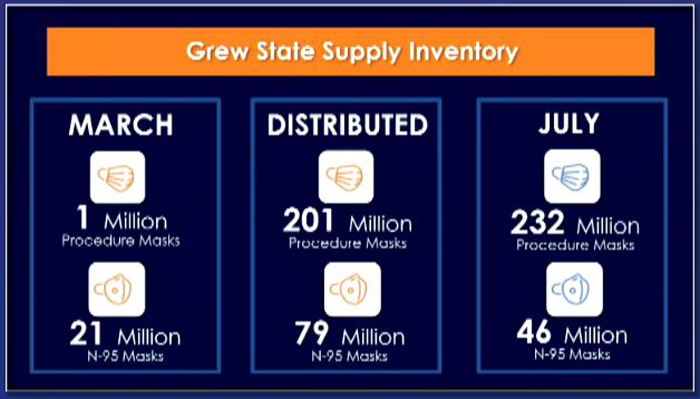 Grew State Supply Inventory

MARCH

1 Million
Procedure Masks

21 Million
N-95 Masks

DISTRIBUTED

201 Million
Procedure Masks

79 Million
N-95 Masks

JULY

232 Million
Procedure Masks

46 Million
N-95 Masks